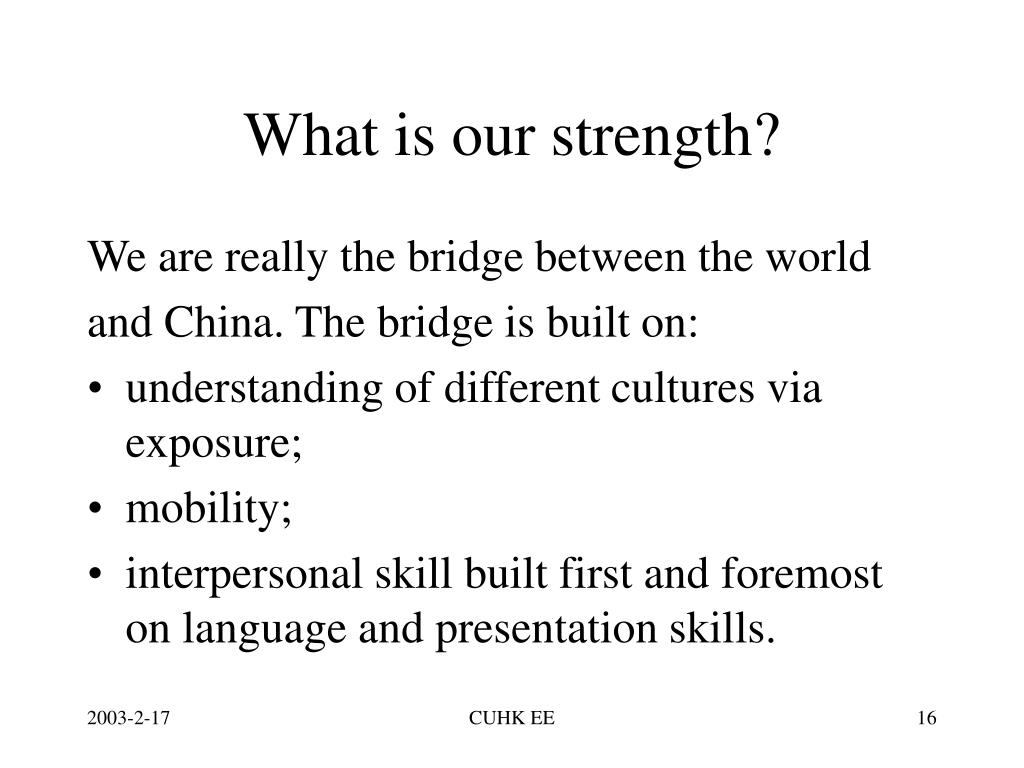 What is our strength?

We are really the bridge between the world and China. The bridge is built on:

• understanding of different cultures via exposure;
• mobility;
• interpersonal skill built first and foremost on language and presentation skills.

2003-2-17

CUHK EE

16